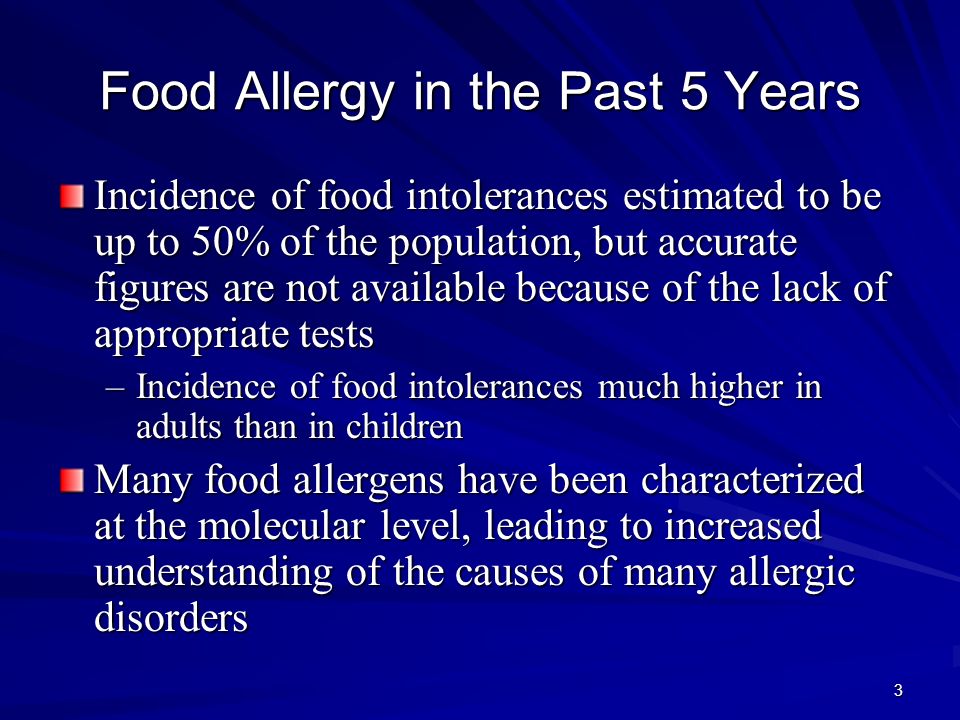 Food Allergy in the Past 5 Years

Incidence of food intolerances estimated to be up to 50% of the population, but accurate figures are not available because of the lack of appropriate tests

– Incidence of food intolerances much higher in adults than in children

Many food allergens have been characterized at the molecular level, leading to increased understanding of the causes of many allergic disorders

3